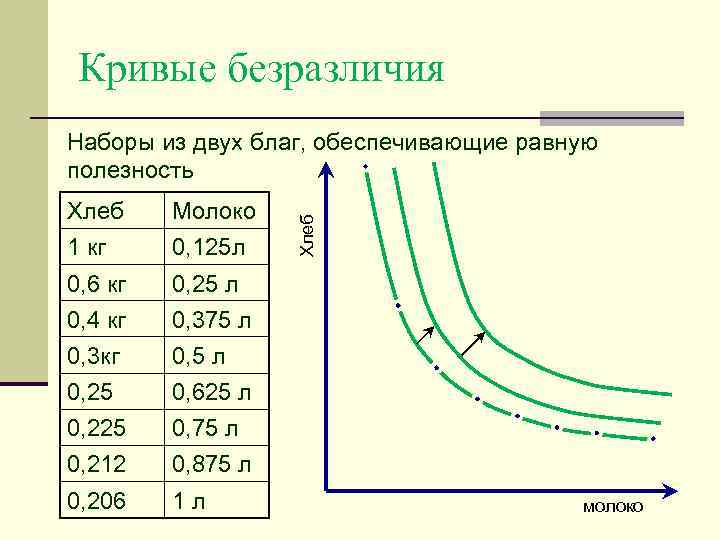 Кривые безразличия

Наборы из двух благ, обеспечивающие равную полезность

| Хлеб | Молоко |
|---|---|
| 1 кг | 0,125л |
| 0,6 кг | 0,25 л |
| 0,4 кг | 0,375 л |
| 0,3кг | 0,5 л |
| 0,25 | 0,625 л |
| 0,225 | 0,75 л |
| 0,212 | 0,875 л |
| 0,206 | 1 л |

Хлеб

молоко